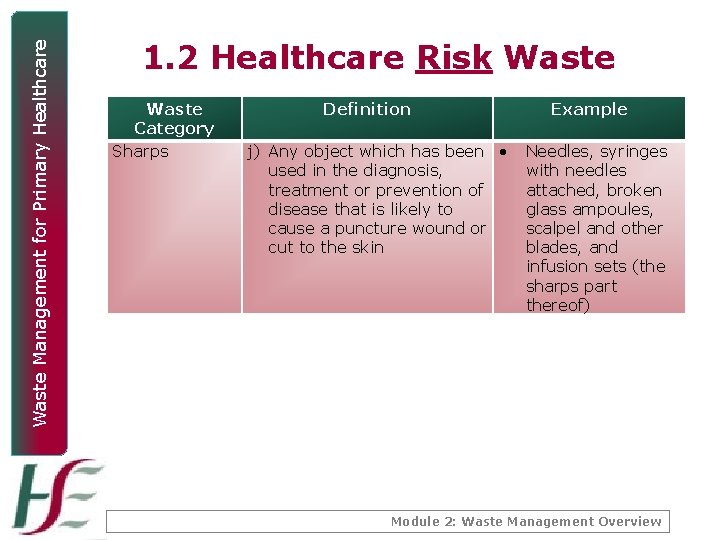 Waste Management for Primary Healthcare

1.2 Healthcare Risk Waste

| Waste Category | Definition | Example |
|---|---|---|
| Sharps | j) Any object which has been used in the diagnosis, treatment or prevention of disease that is likely to cause a puncture wound or cut to the skin | • Needles, syringes with needles attached, broken glass ampoules, scalpel and other blades, and infusion sets (the sharps part thereof) |

HSE

Module 2: Waste Management Overview